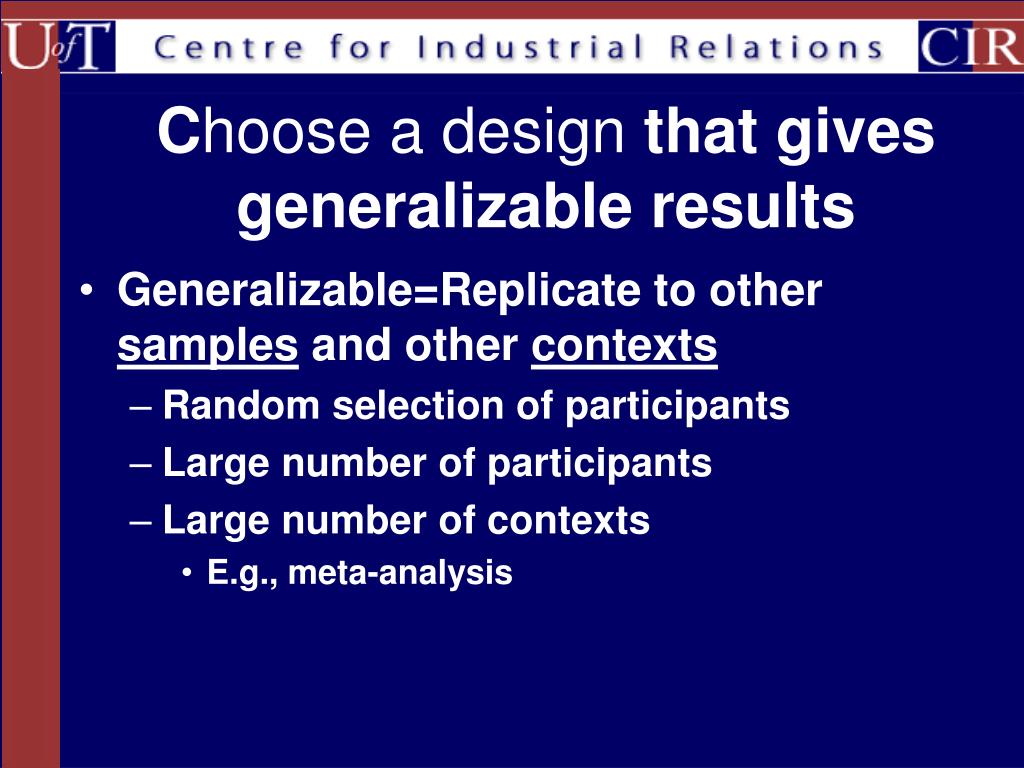 UofT Centre for Industrial Relations CIR

Choose a design that gives generalizable results

• Generalizable=Replicate to other samples and other contexts
– Random selection of participants
– Large number of participants
– Large number of contexts
• E.g., meta-analysis